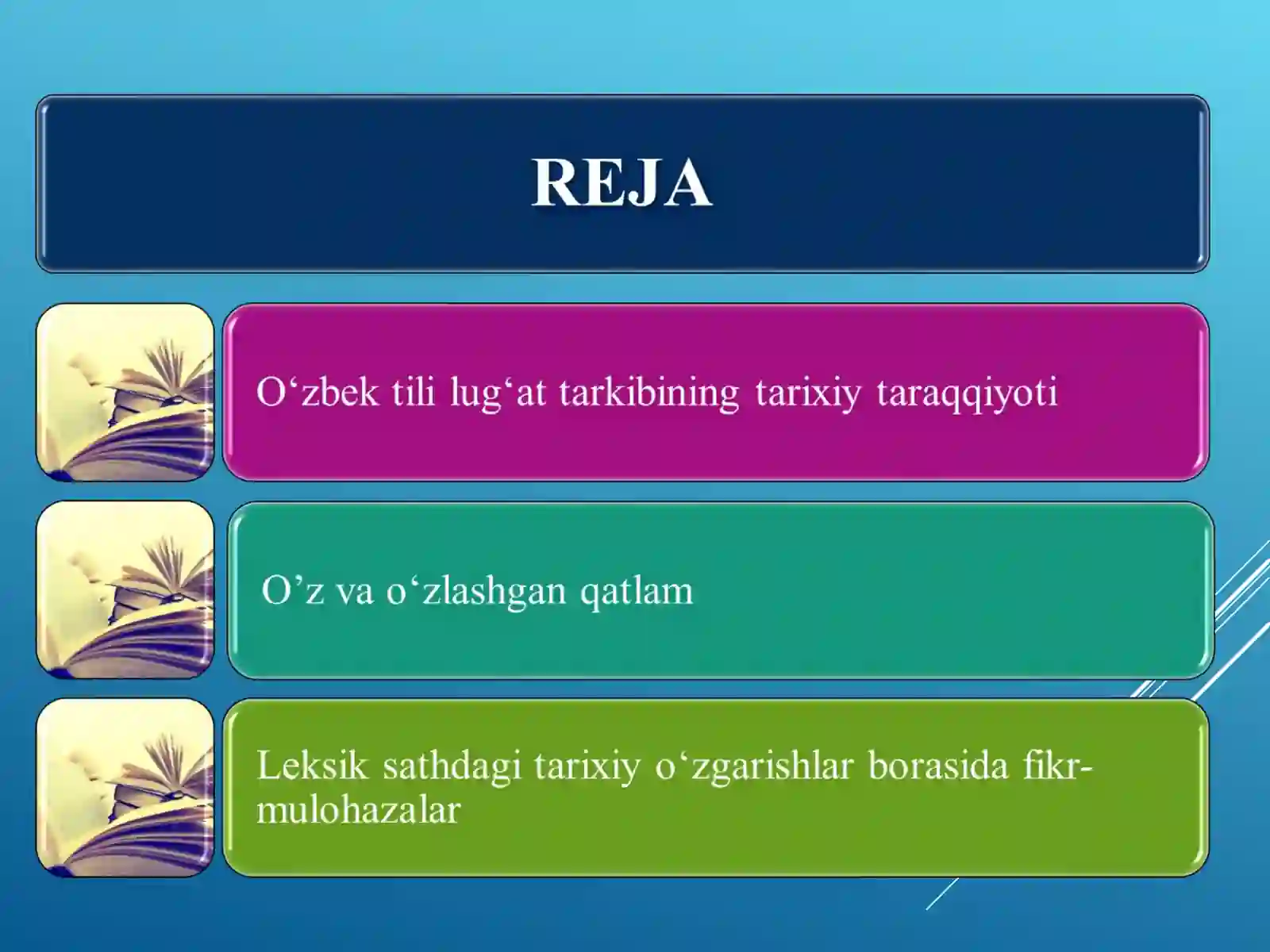 REJA

O‘zbek tili lug‘at tarkibining tarixiy taraqqiyoti

O’z va o‘zlashgan qatlam

Leksik sathdagi tarixiy o‘zgarishlar borasida fikr-mulohazalar